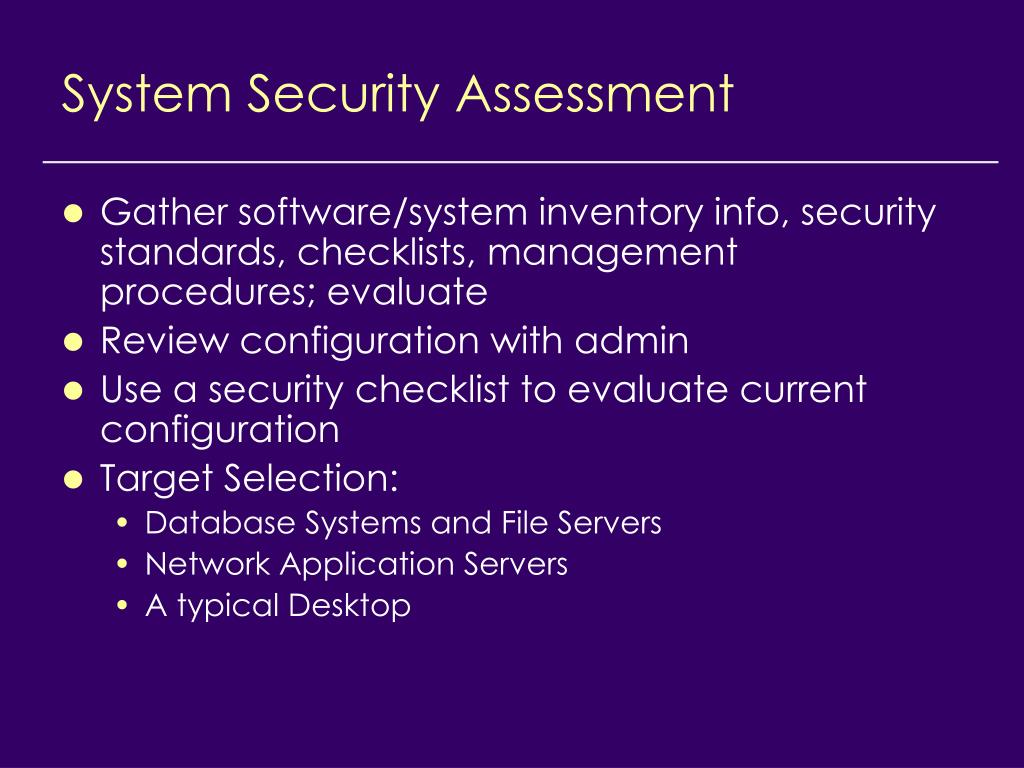 System Security Assessment

- Gather software/system inventory info, security standards, checklists, management procedures; evaluate
- Review configuration with admin
- Use a security checklist to evaluate current configuration
- Target Selection:
  - Database Systems and File Servers
  - Network Application Servers
  - A typical Desktop